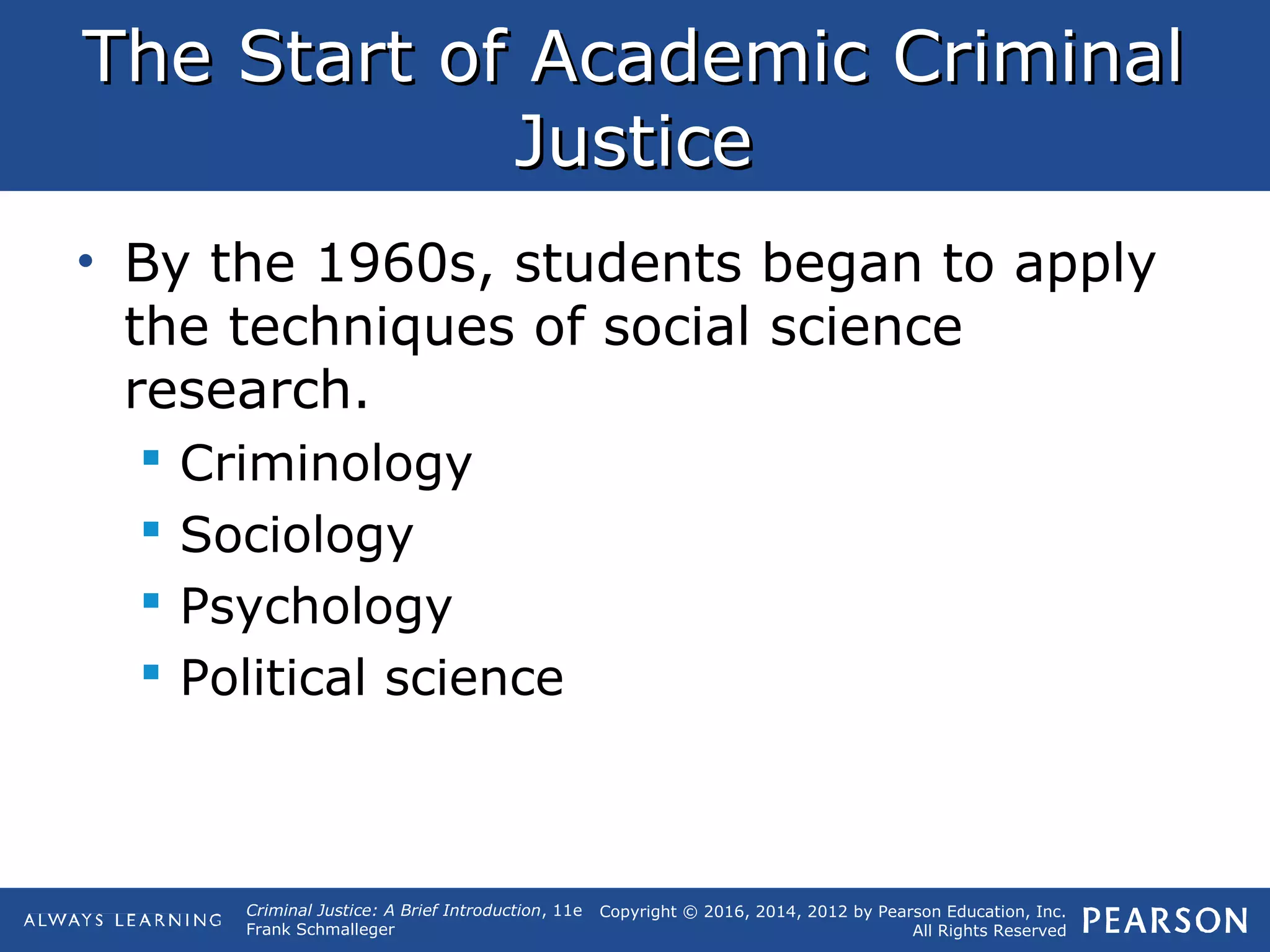 The Start of Academic Criminal Justice

• By the 1960s, students began to apply the techniques of social science research.
▪ Criminology
▪ Sociology
▪ Psychology
▪ Political science

ALWAYS LEARNING

Criminal Justice: A Brief Introduction, 11e
Frank Schmalleger

Copyright © 2016, 2014, 2012 by Pearson Education, Inc.
All Rights Reserved

PEARSON